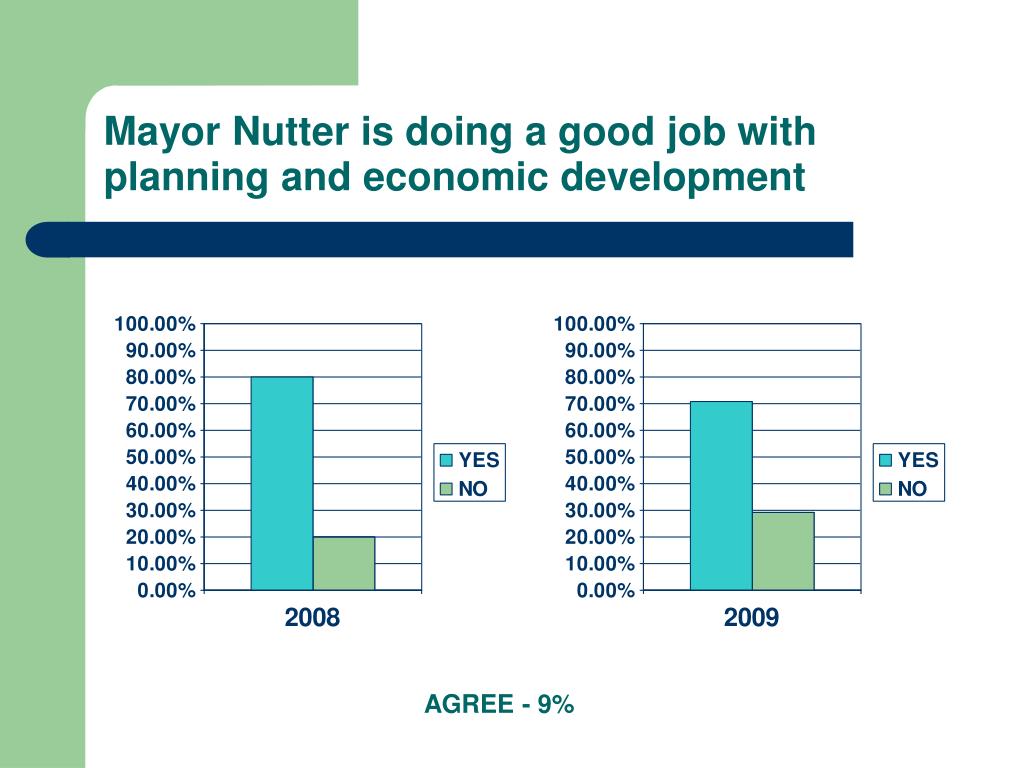 Mayor Nutter is doing a good job with planning and economic development

100.00%
90.00%
80.00%
70.00%
60.00%
50.00%
40.00%
30.00%
20.00%
10.00%
0.00%

2008

YES
NO

100.00%
90.00%
80.00%
70.00%
60.00%
50.00%
40.00%
30.00%
20.00%
10.00%
0.00%

2009

YES
NO

AGREE - 9%